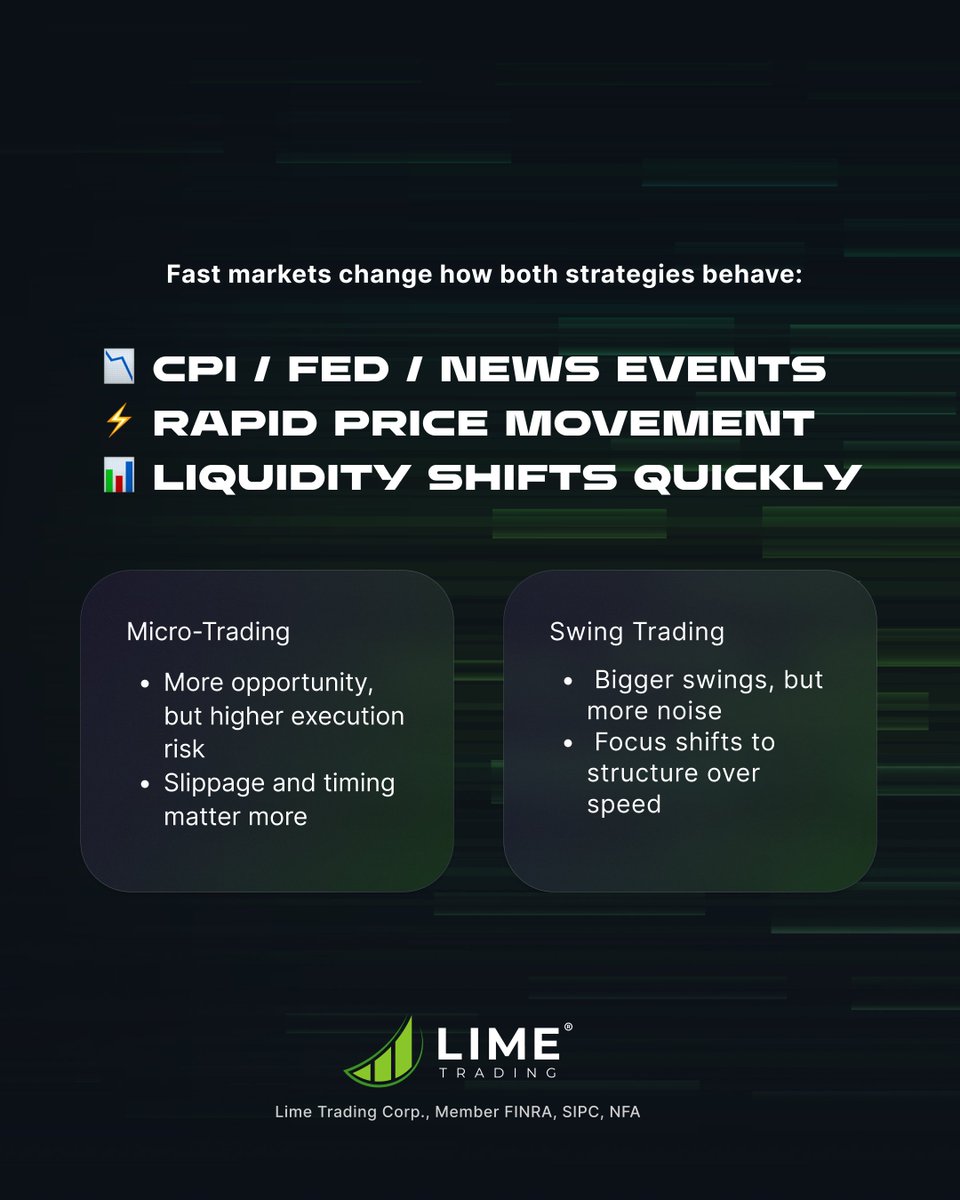 Fast markets change how both strategies behave:

📉 CPI / FED / NEWS EVENTS
⚡ RAPID PRICE MOVEMENT
📊 LIQUIDITY SHIFTS QUICKLY

Micro-Trading

- More opportunity, but higher execution risk
- Slippage and timing matter more

Swing Trading

- Bigger swings, but more noise
- Focus shifts to structure over speed

LIME® TRADING

Lime Trading Corp., Member FINRA, SIPC, NFA